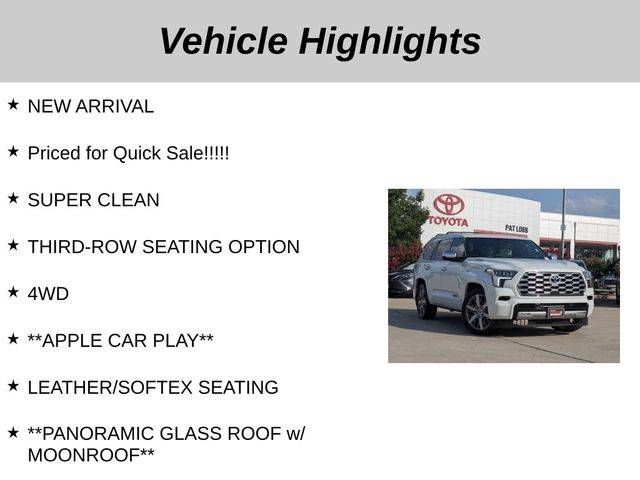 Vehicle Highlights

★ NEW ARRIVAL

★ Priced for Quick Sale!!!!!

★ SUPER CLEAN

★ THIRD-ROW SEATING OPTION

★ 4WD

★ **APPLE CAR PLAY**

★ LEATHER/SOFTEX SEATING

★ **PANORAMIC GLASS ROOF w/ MOONROOF**

TOYOTA

PAT LOBB